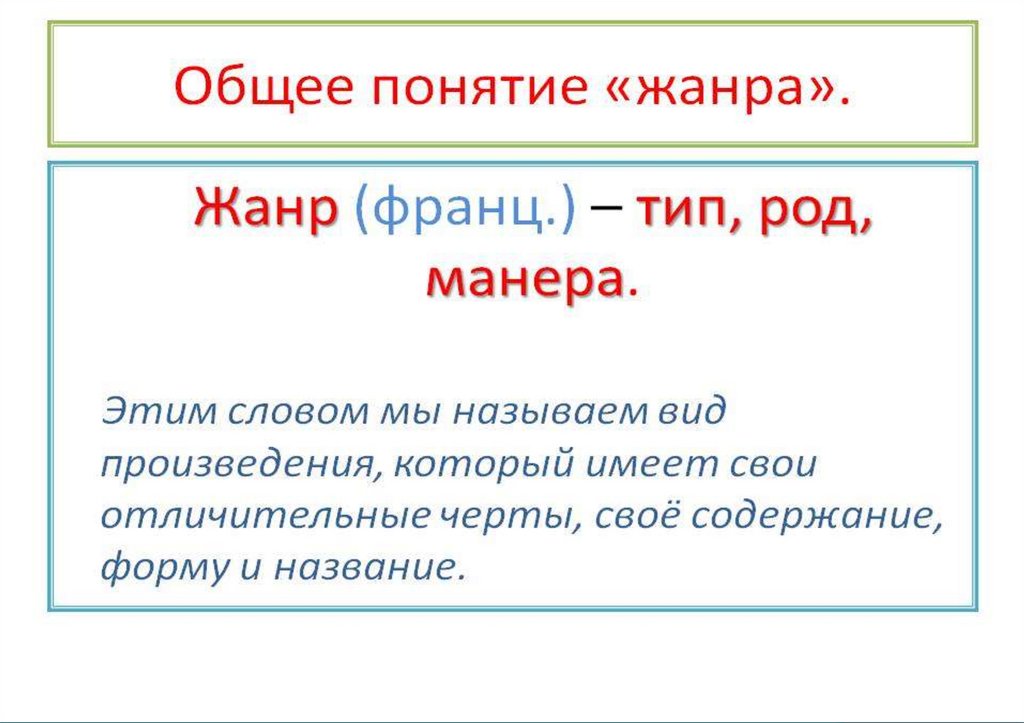 Общее понятие «жанра».

Жанр (франц.) – тип, род, манера.

Этим словом мы называем вид произведения, который имеет свои отличительные черты, своё содержание, форму и название.